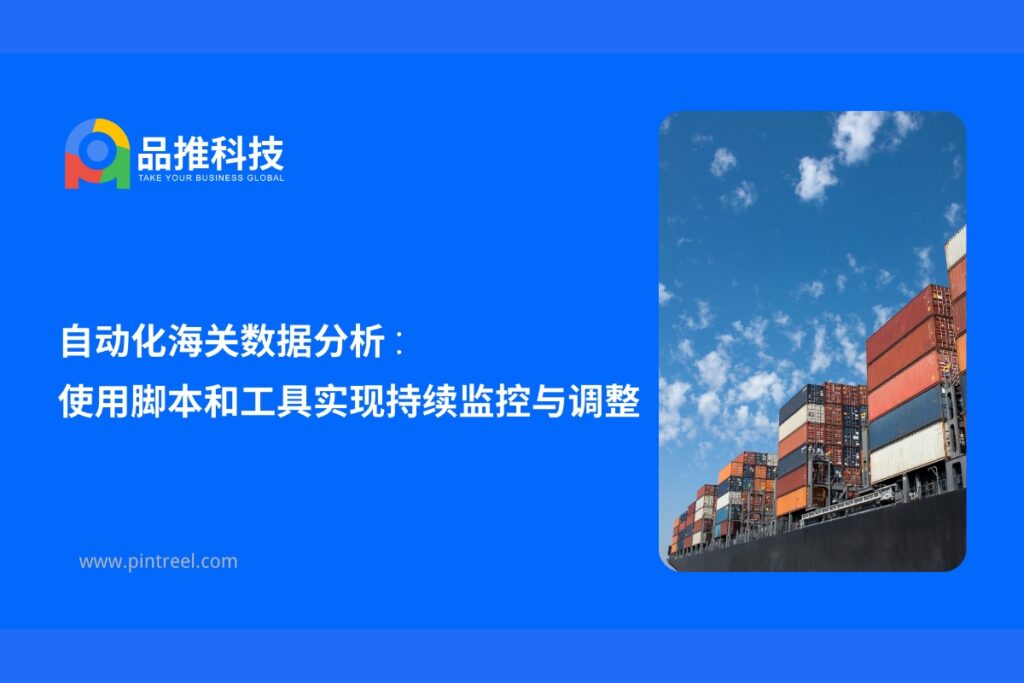 品推科技
TAKE YOUR BUSINESS GLOBAL

自动化海关数据分析：
使用脚本和工具实现持续监控与调整

www.pintreel.com